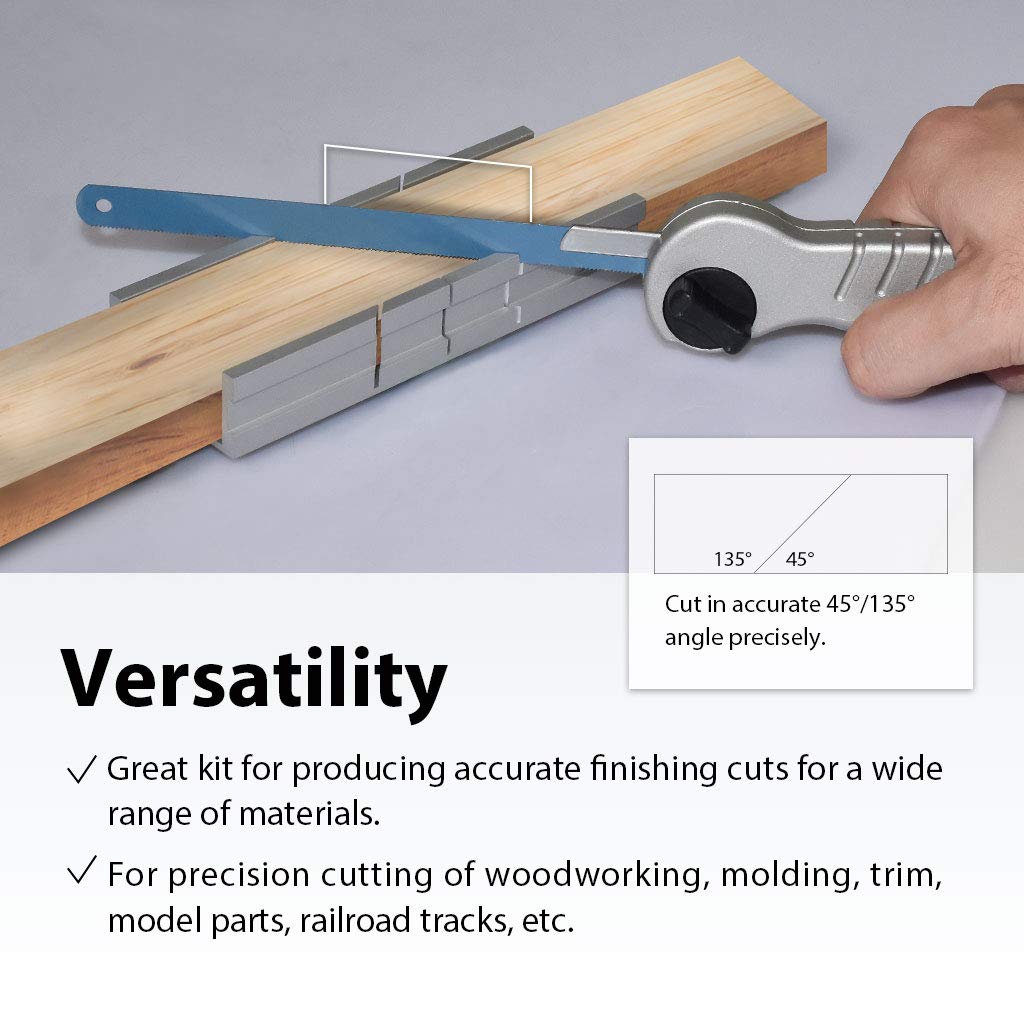 135° 45°

Cut in accurate 45°/135° angle precisely.

Versatility

✓ Great kit for producing accurate finishing cuts for a wide range of materials.

✓ For precision cutting of woodworking, molding, trim, model parts, railroad tracks, etc.